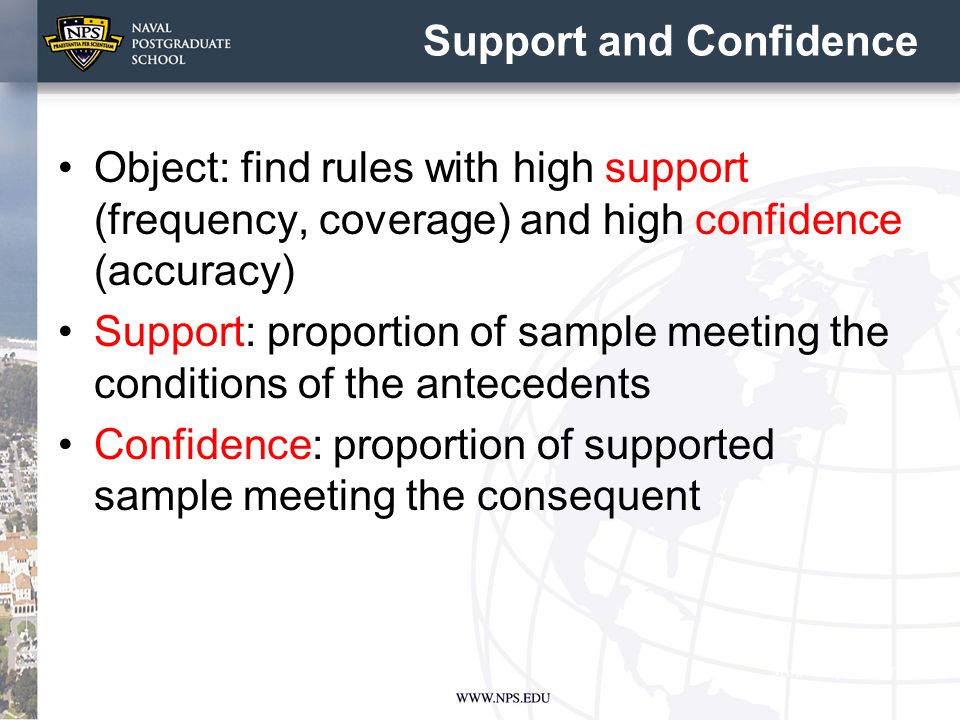 NPS
PRAESTANTIA PER SCIENTIAM
NAVAL
POSTGRADUATE
SCHOOL

Support and Confidence

• Object: find rules with high support (frequency, coverage) and high confidence (accuracy)
• Support: proportion of sample meeting the conditions of the antecedents
• Confidence: proportion of supported sample meeting the consequent

WWW.NPS.EDU